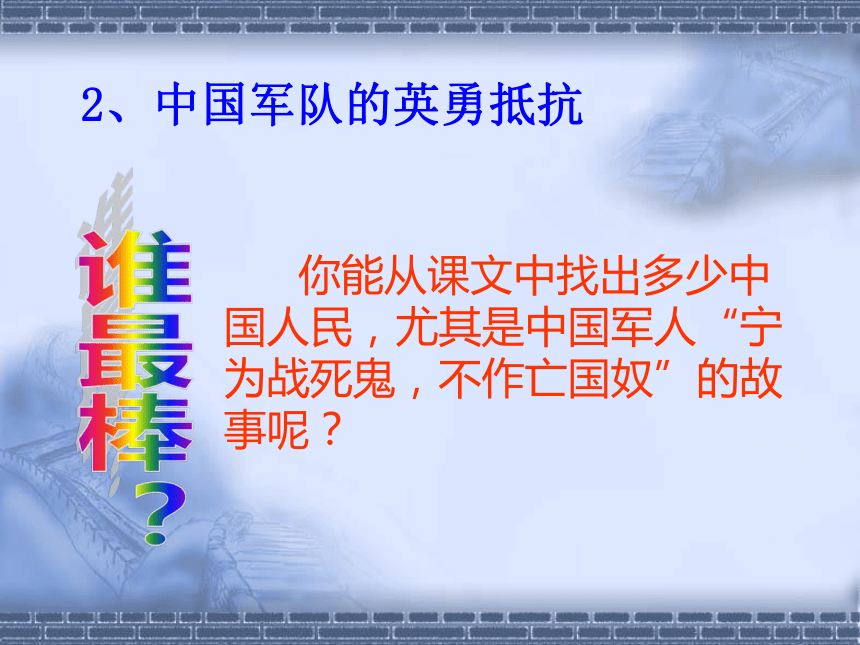 2、中国军队的英勇抵抗

谁最棒？

你能从课文中找出多少中国人民，尤其是中国军人“宁为战死鬼，不作亡国奴”的故事呢？